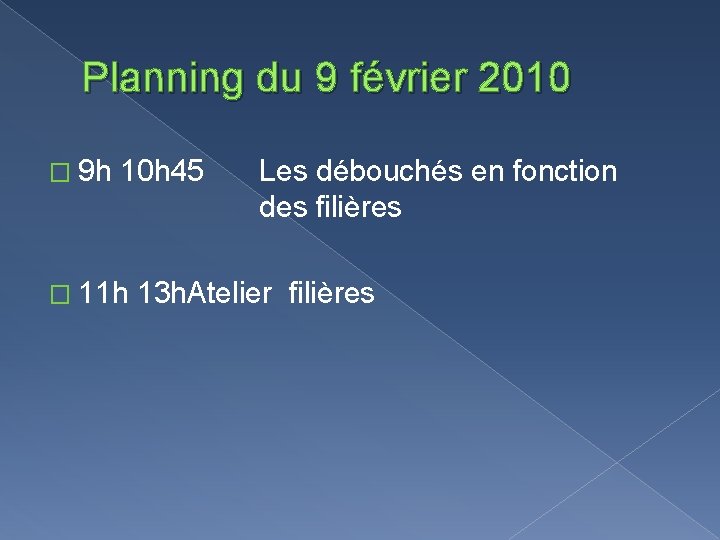 Planning du 9 février 2010

□ 9h 10h45 Les débouchés en fonction des filières

□ 11h 13hAtelier filières